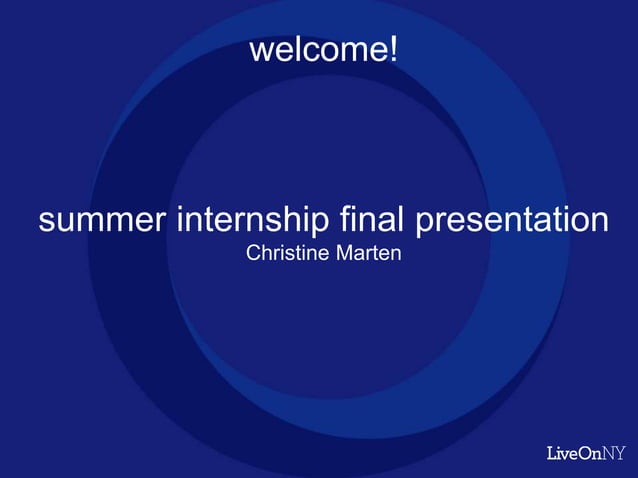 welcome!

summer internship final presentation
Christine Marten

LiveOnNY